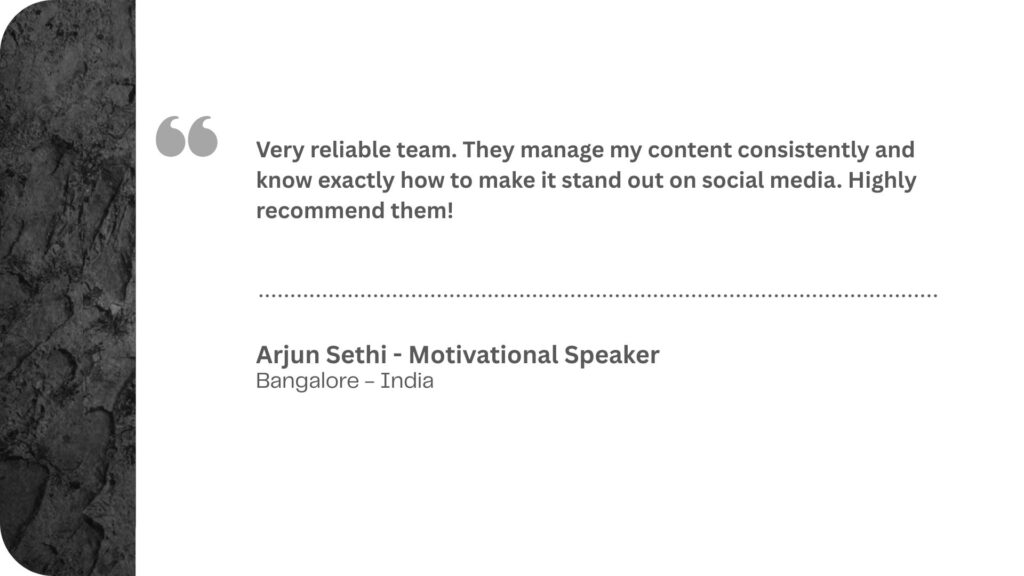 “

Very reliable team. They manage my content consistently and know exactly how to make it stand out on social media. Highly recommend them!

Arjun Sethi - Motivational Speaker
Bangalore – India